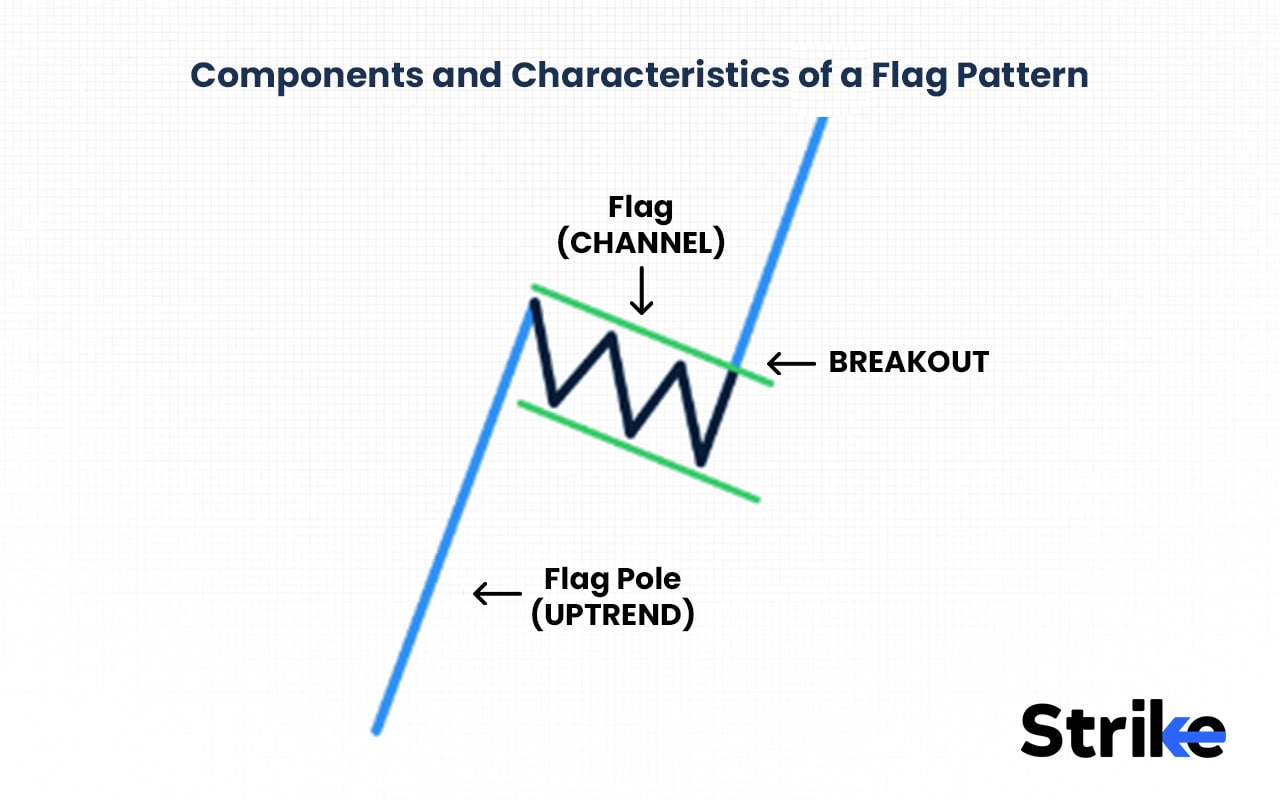 Components and Characteristics of a Flag Pattern

Flag
(CHANNEL)

BREAKOUT

Flag Pole
(UPTREND)

Strike